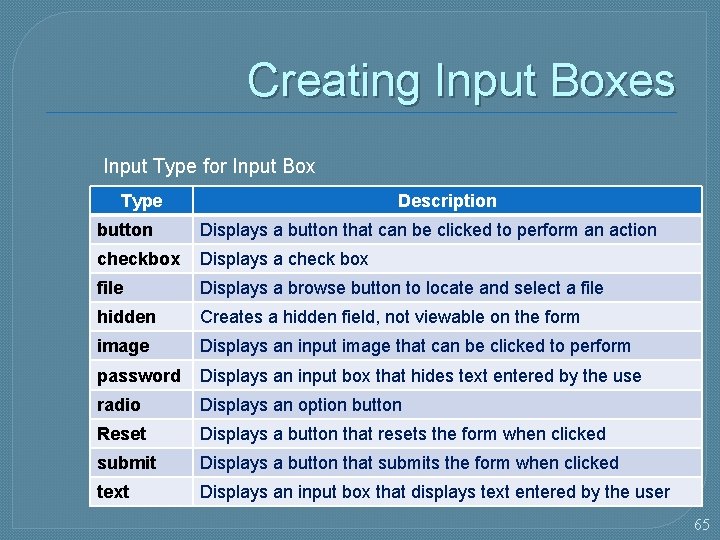 Creating Input Boxes

Input Type for Input Box

| Type | Description |
|---|---|
| button | Displays a button that can be clicked to perform an action |
| checkbox | Displays a check box |
| file | Displays a browse button to locate and select a file |
| hidden | Creates a hidden field, not viewable on the form |
| image | Displays an input image that can be clicked to perform |
| password | Displays an input box that hides text entered by the use |
| radio | Displays an option button |
| Reset | Displays a button that resets the form when clicked |
| submit | Displays a button that submits the form when clicked |
| text | Displays an input box that displays text entered by the user |

65